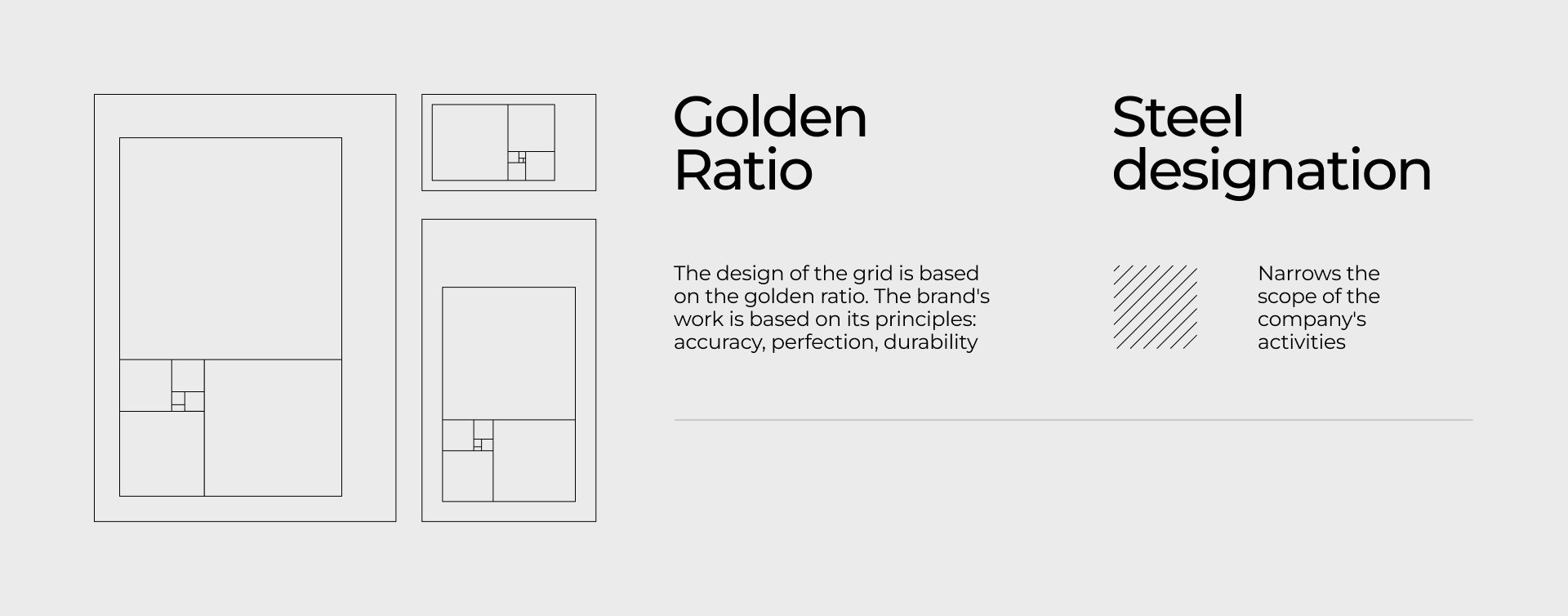 Golden Ratio

The design of the grid is based on the golden ratio. The brand's work is based on its principles: accuracy, perfection, durability

Steel designation

Narrows the scope of the company's activities